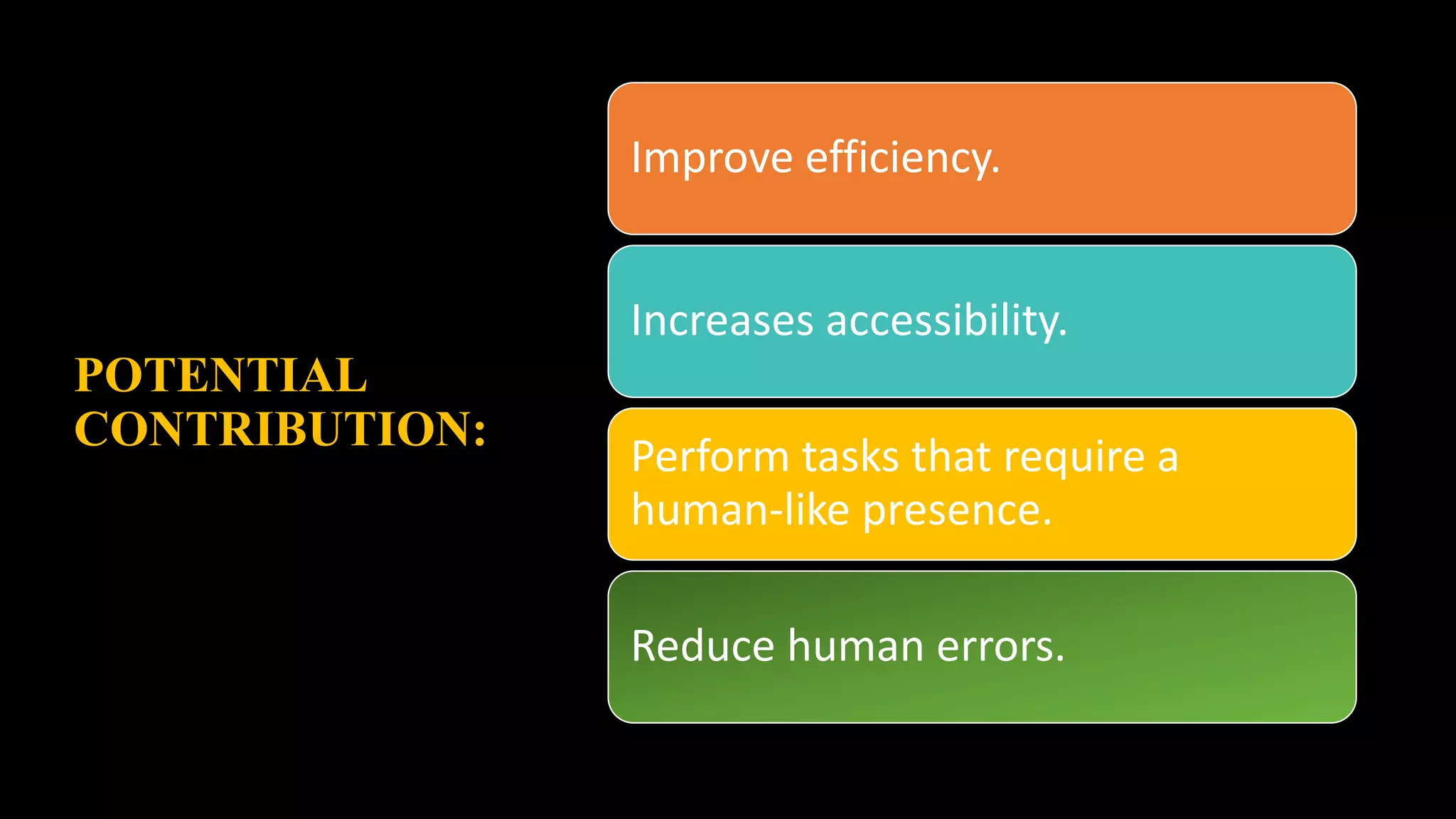 POTENTIAL CONTRIBUTION:

Improve efficiency.

Increases accessibility.

Perform tasks that require a human-like presence.

Reduce human errors.